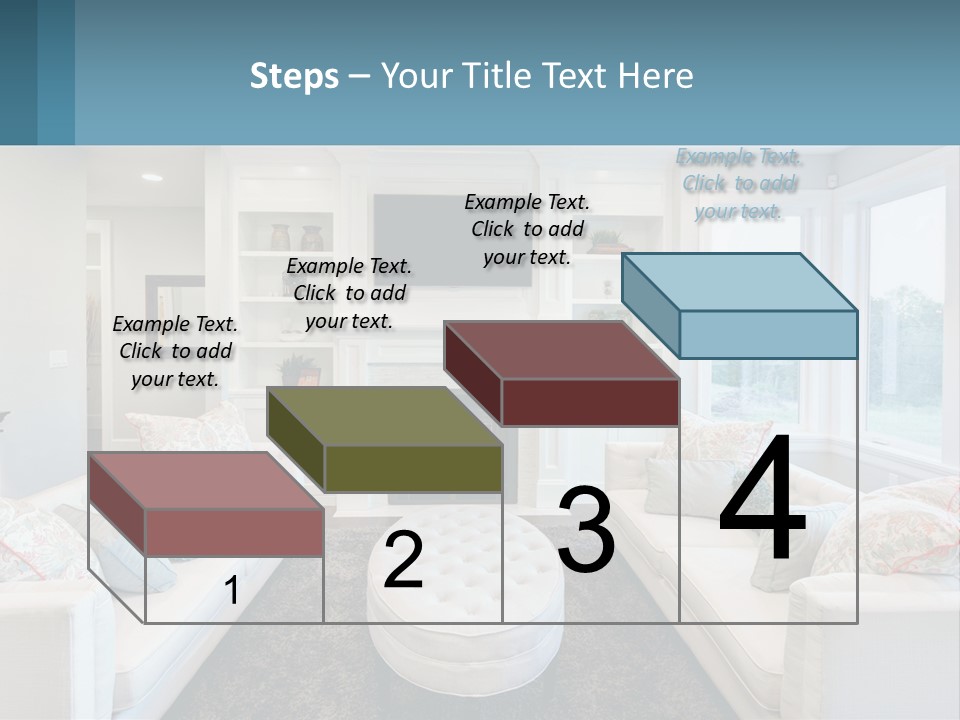 Steps – Your Title Text Here

Example Text. Click to add your text.

Example Text. Click to add your text.

Example Text. Click to add your text.

Example Text. Click to add your text.

1

2

3

4